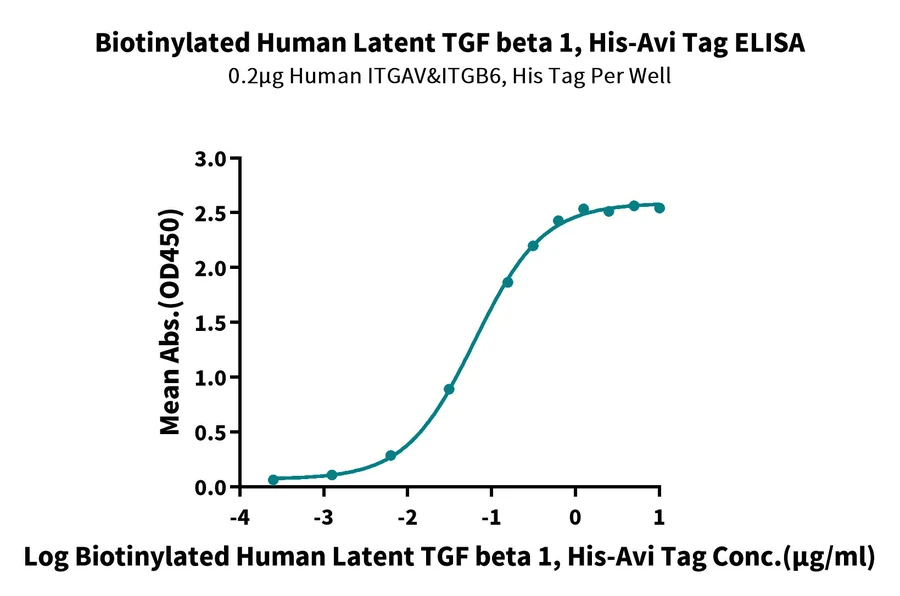 Biotinylated Human Latent TGF beta 1, His-Avi Tag ELISA
0.2μg Human ITGAV&ITGB6, His Tag Per Well

Mean Abs.(OD450)

3.0
2.5
2.0
1.5
1.0
0.5
0.0

-4
-3
-2
-1
0
1

Log Biotinylated Human Latent TGF beta 1, His-Avi Tag Conc.(μg/ml)